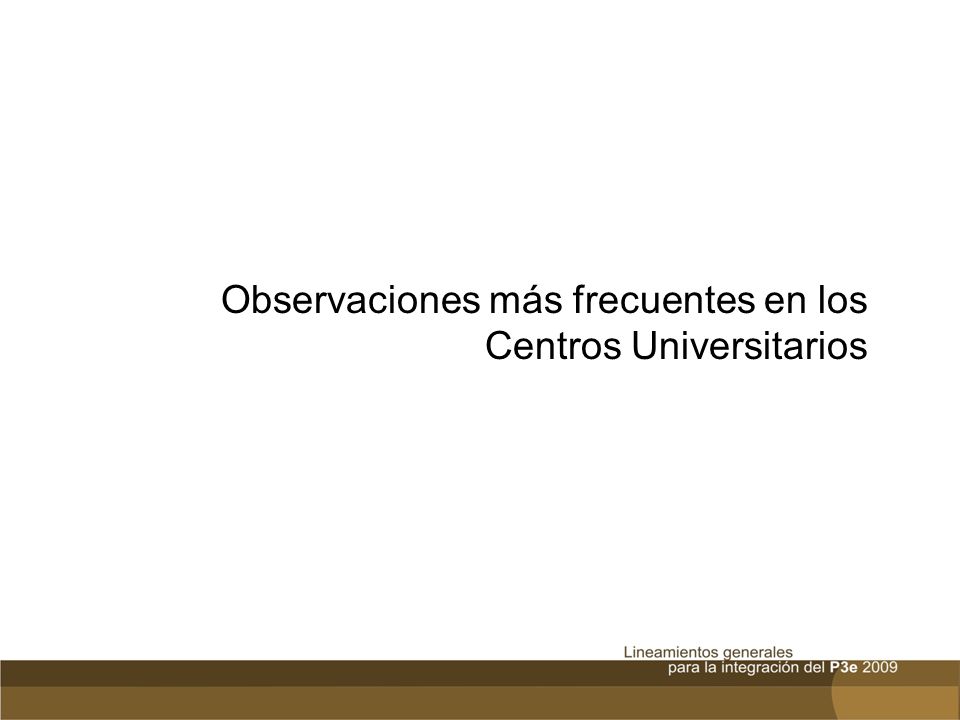 Observaciones más frecuentes en los Centros Universitarios

Lineamientos generales
para la integración del P3e 2009